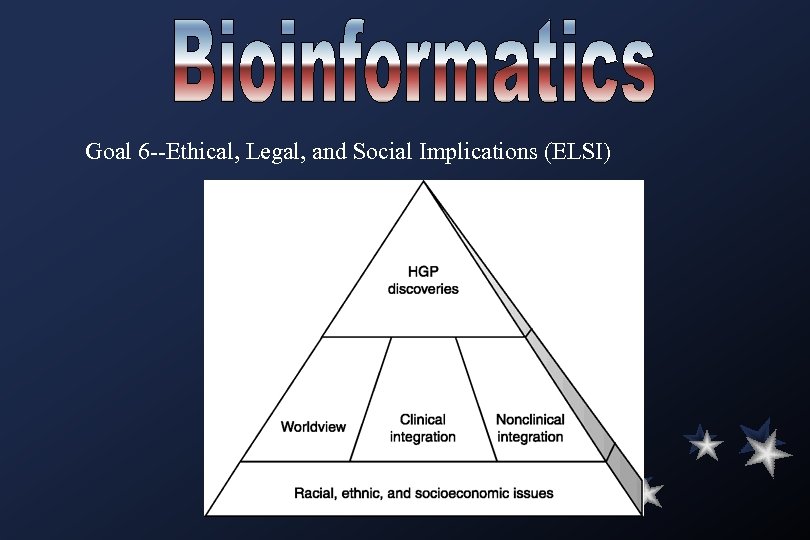 Bioinformatics

Goal 6--Ethical, Legal, and Social Implications (ELSI)

HGP discoveries

Worldview

Clinical integration

Nonclinical integration

Racial, ethnic, and socioeconomic issues